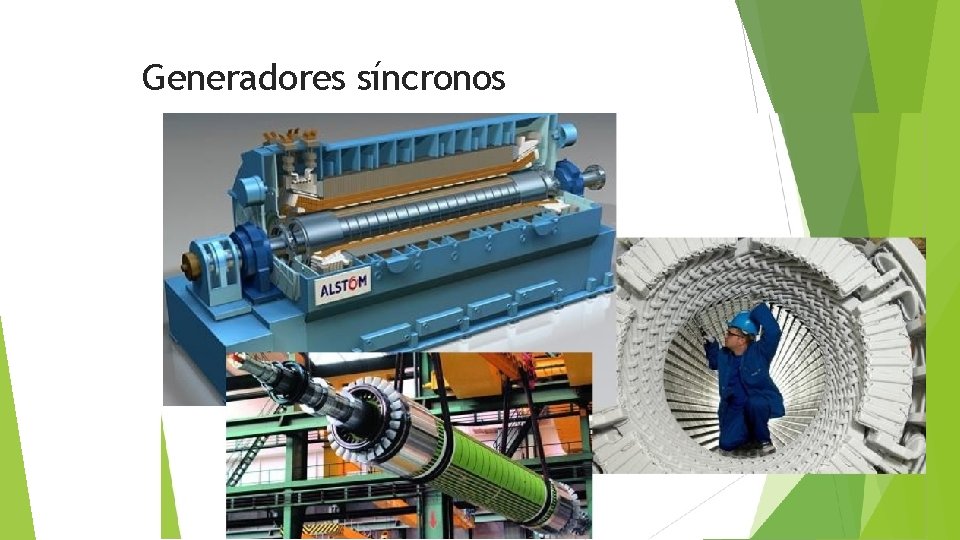 Generadores síncronos

ALSTOM